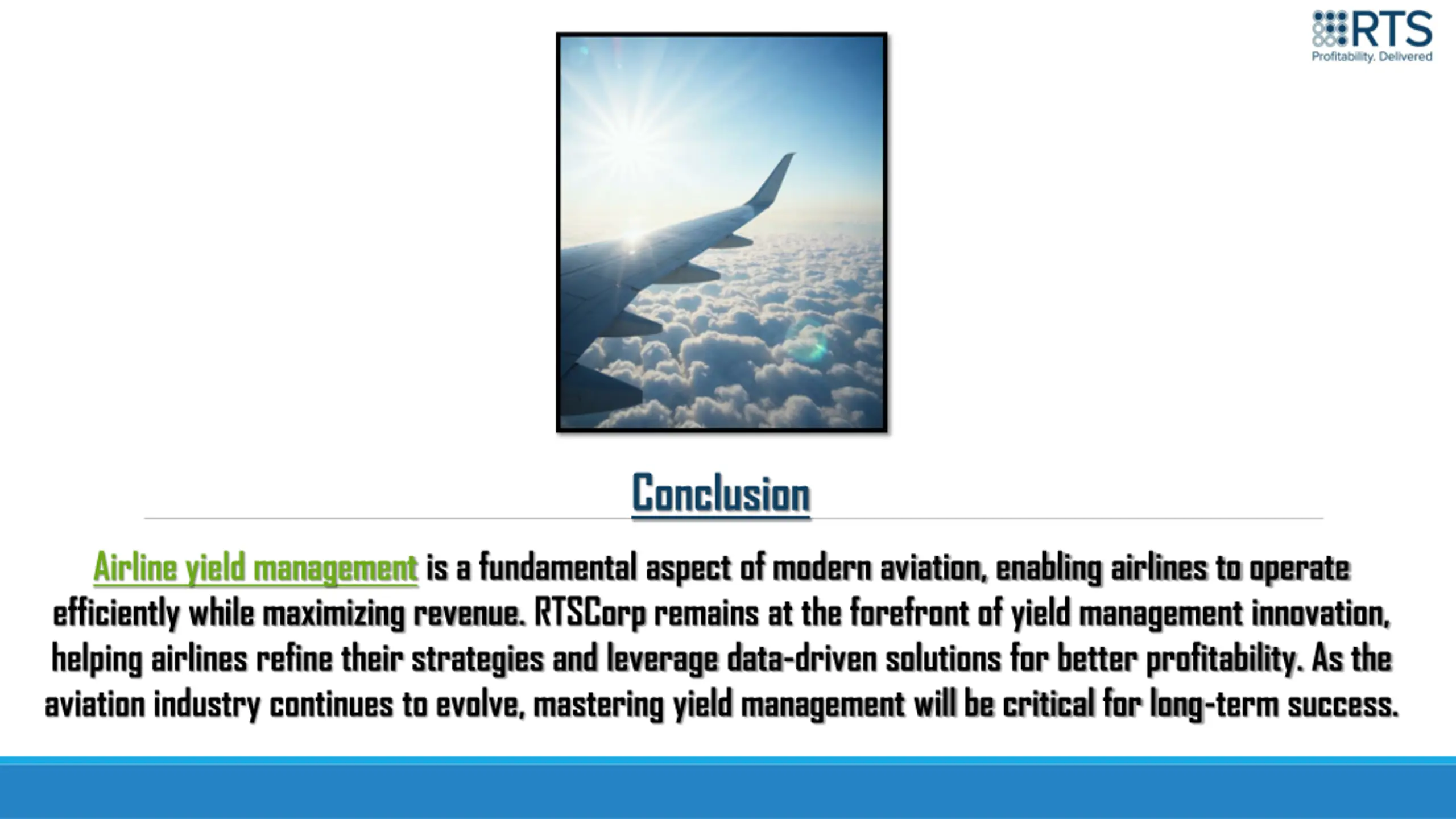 RTS
Profitability. Delivered

Conclusion

Airline yield management is a fundamental aspect of modern aviation, enabling airlines to operate efficiently while maximizing revenue. RTSCorp remains at the forefront of yield management innovation, helping airlines refine their strategies and leverage data-driven solutions for better profitability. As the aviation industry continues to evolve, mastering yield management will be critical for long-term success.